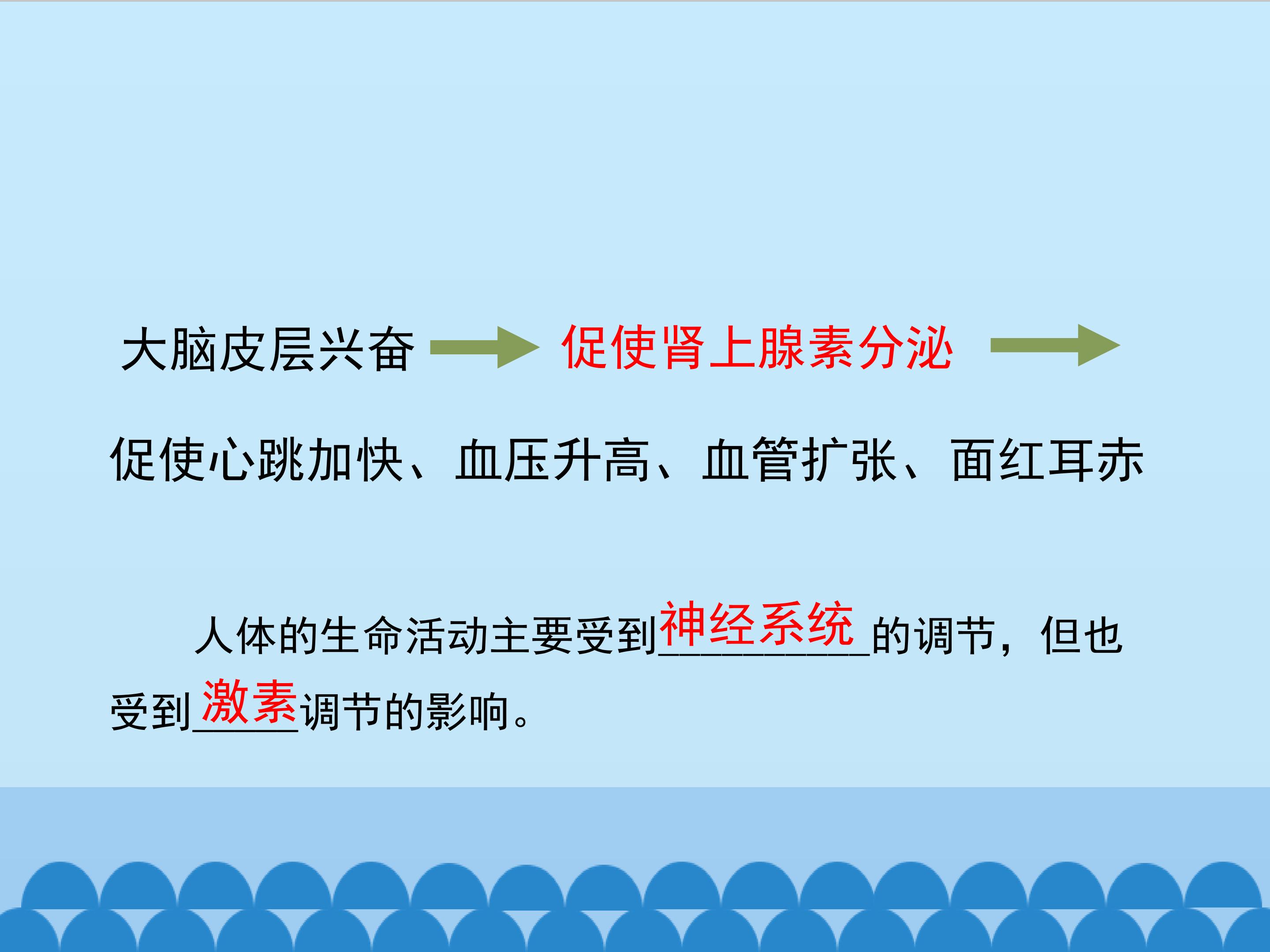 大脑皮层兴奋 → 促使肾上腺素分泌 →

促使心跳加快、血压升高、血管扩张、面红耳赤

人体的生命活动主要受到神经系统的调节，但也受到激素调节的影响。